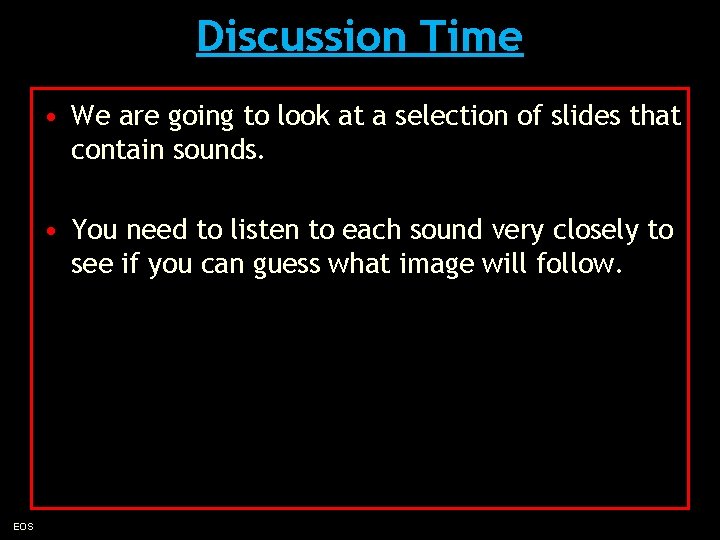 Discussion Time

• We are going to look at a selection of slides that contain sounds.

• You need to listen to each sound very closely to see if you can guess what image will follow.

EOS